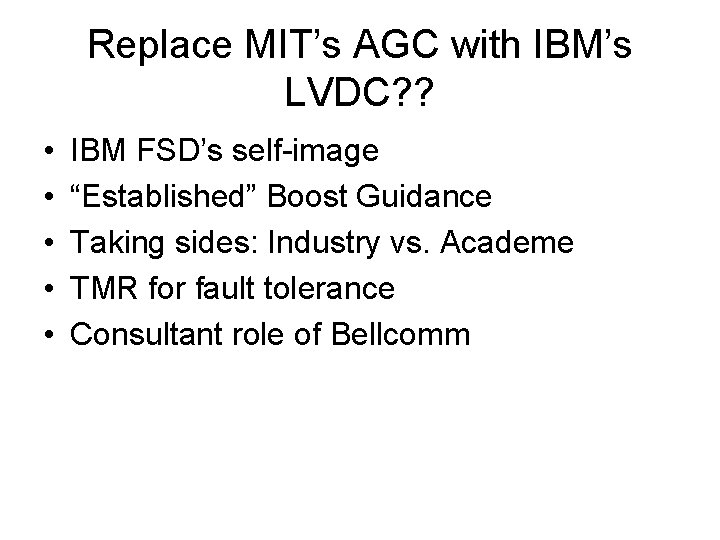 Replace MIT’s AGC with IBM’s LVDC??

• IBM FSD’s self-image
• “Established” Boost Guidance
• Taking sides: Industry vs. Academe
• TMR for fault tolerance
• Consultant role of Bellcomm